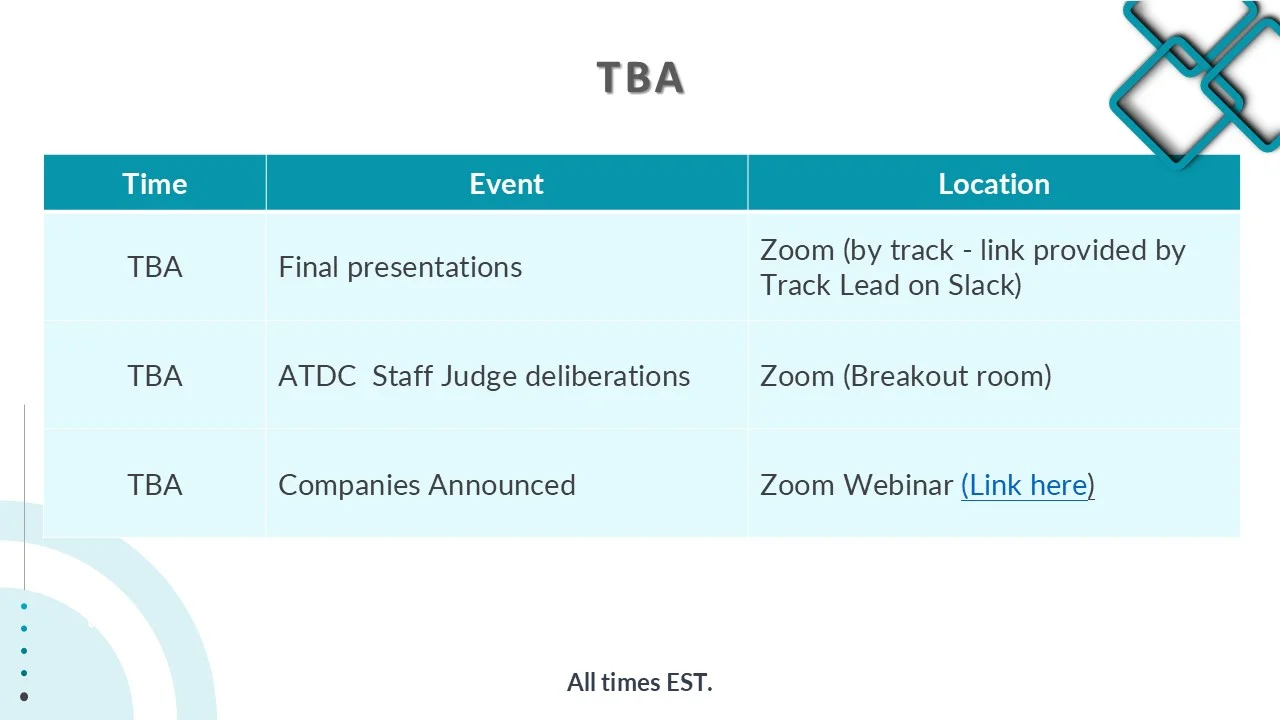 TBA

| Time | Event | Location |
|---|---|---|
| TBA | Final presentations | Zoom (by track - link provided by Track Lead on Slack) |
| TBA | ATDC  Staff Judge deliberations | Zoom (Breakout room) |
| TBA | Companies Announced | Zoom Webinar (Link here) |

All times EST.